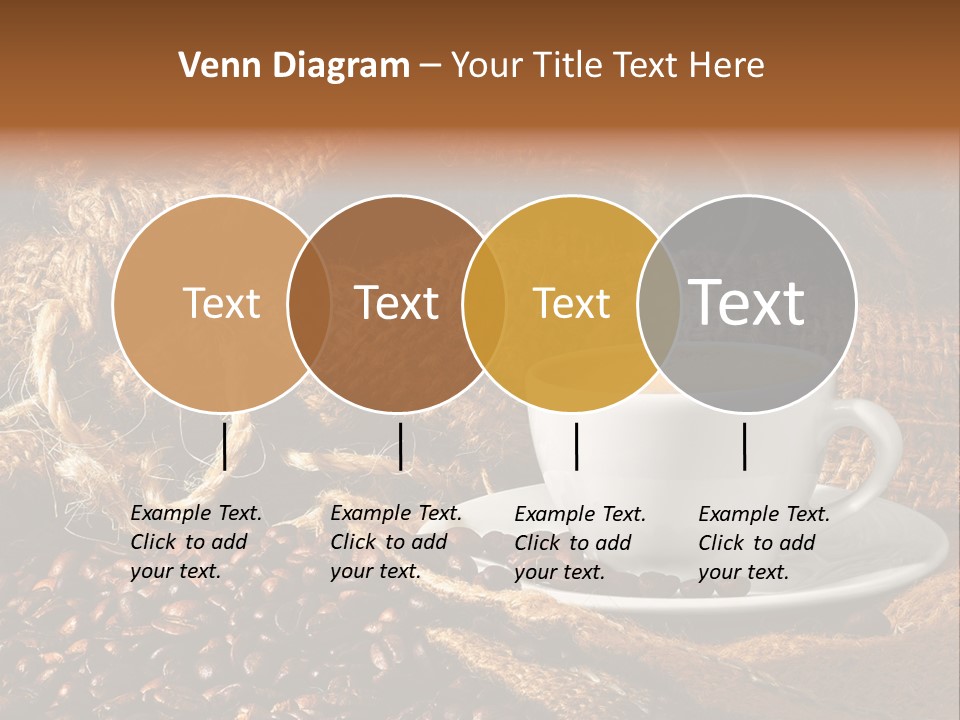 Venn Diagram – Your Title Text Here

Text

Text

Text

Text

Example Text. Click to add your text.

Example Text. Click to add your text.

Example Text. Click to add your text.

Example Text. Click to add your text.